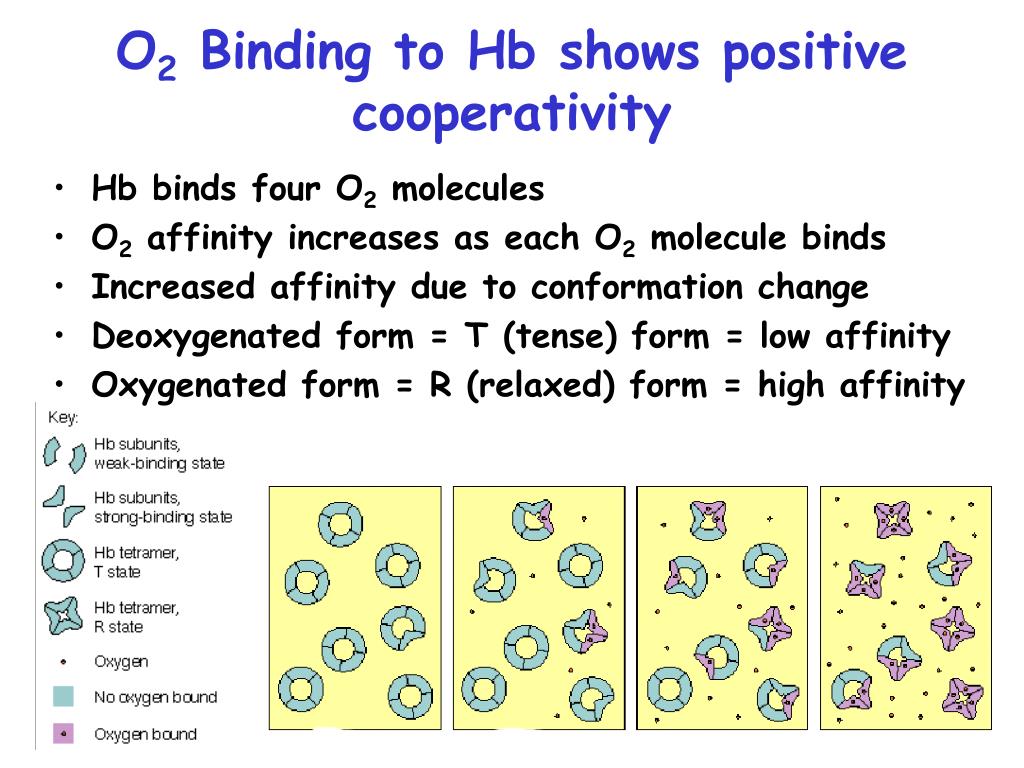 $O_2$ Binding to Hb shows positive cooperativity

• Hb binds four $O_2$ molecules
• $O_2$ affinity increases as each $O_2$ molecule binds
• Increased affinity due to conformation change
• Deoxygenated form = T (tense) form = low affinity
• Oxygenated form = R (relaxed) form = high affinity

Key:
Hb subunits, weak-binding state
Hb subunits, strong-binding state
Hb tetramer, T state
Hb tetramer, R state
Oxygen
No oxygen bound
Oxygen bound